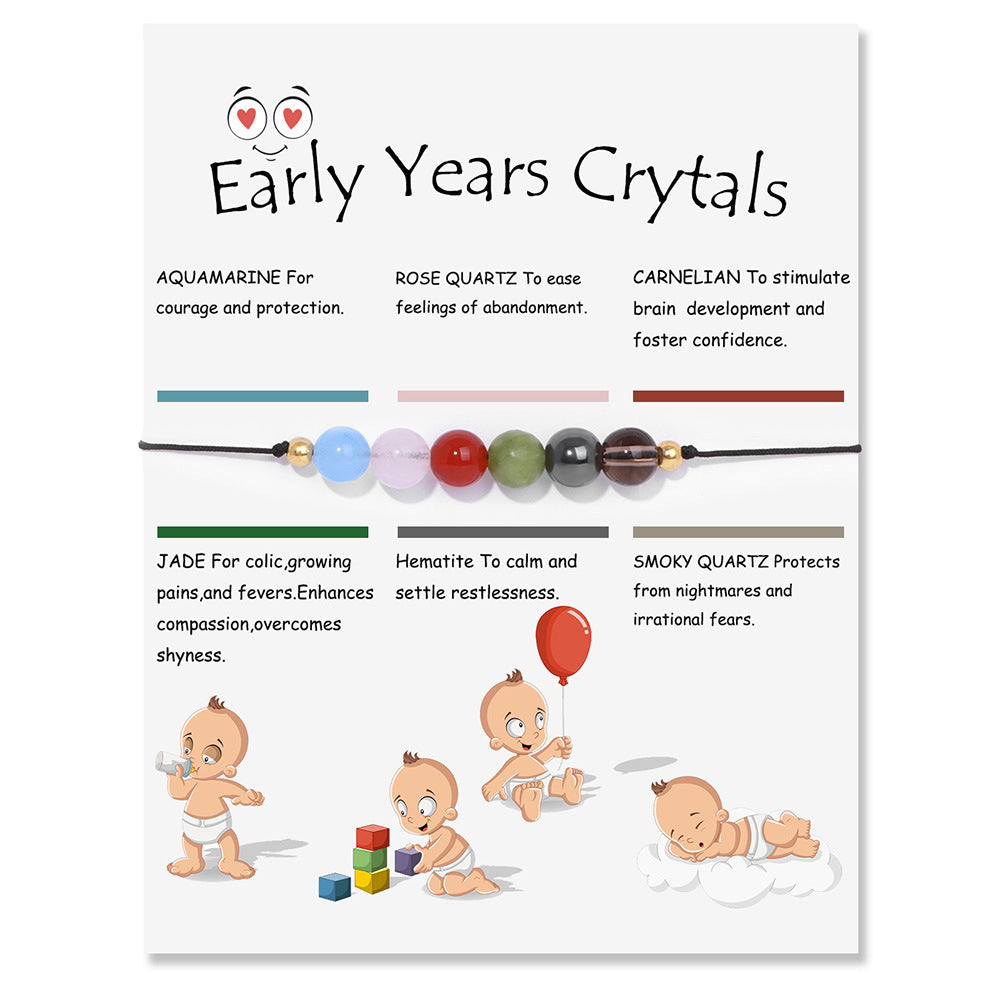 Early Years Crytals

AQUAMARINE For courage and protection.

ROSE QUARTZ To ease feelings of abandonment.

CARNELIAN To stimulate brain development and foster confidence.

JADE For colic,growing pains,and fevers.Enhances compassion,overcomes shyness.

Hematite To calm and settle restlessness.

SMOKY QUARTZ Protects from nightmares and irrational fears.